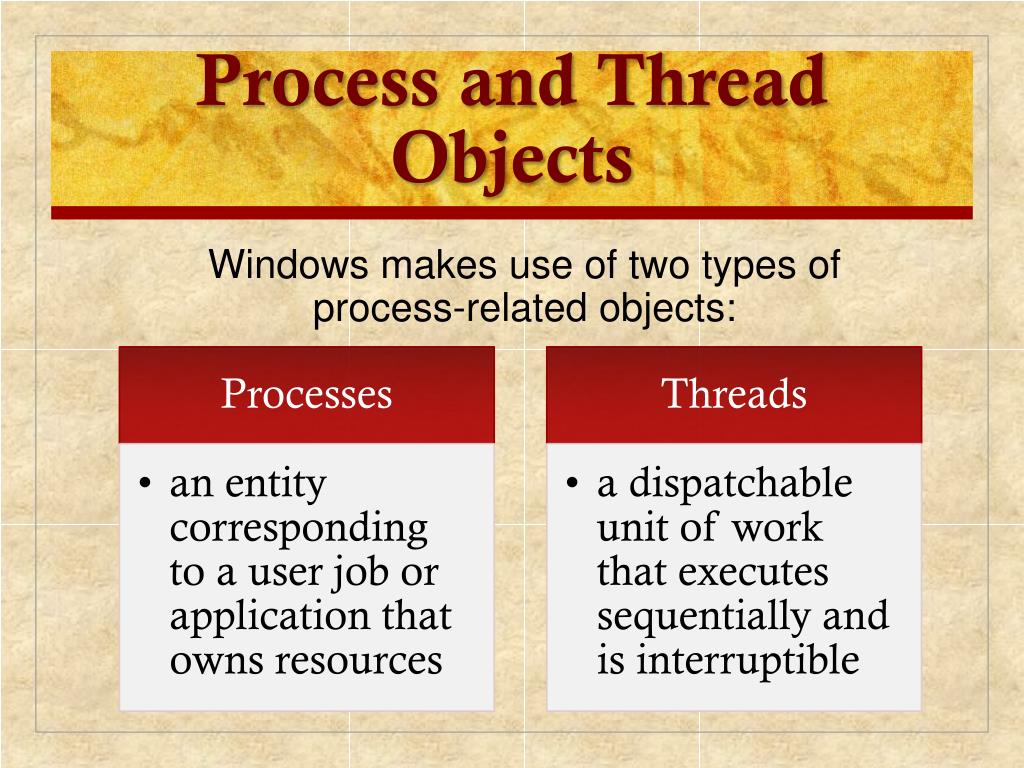 Process and Thread Objects

Windows makes use of two types of process-related objects:

Processes

• an entity corresponding to a user job or application that owns resources

Threads

• a dispatchable unit of work that executes sequentially and is interruptible